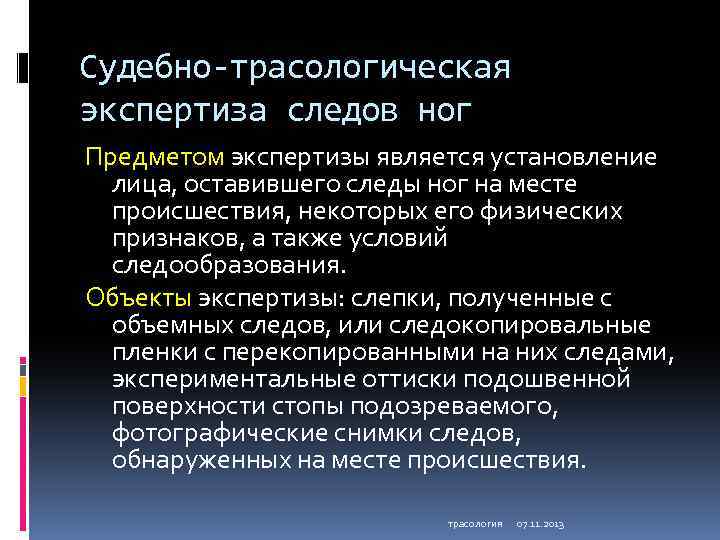 Судебно-трасологическая экспертиза следов ног

Предметом экспертизы является установление лица, оставившего следы ног на месте происшествия, некоторых его физических признаков, а также условий следообразования.

Объекты экспертизы: слепки, полученные с объемных следов, или следокопировальные пленки с перекопированными на них следами, экспериментальные оттиски подошвенной поверхности стопы подозреваемого, фотографические снимки следов, обнаруженных на месте происшествия.

трасология 07.11.2013